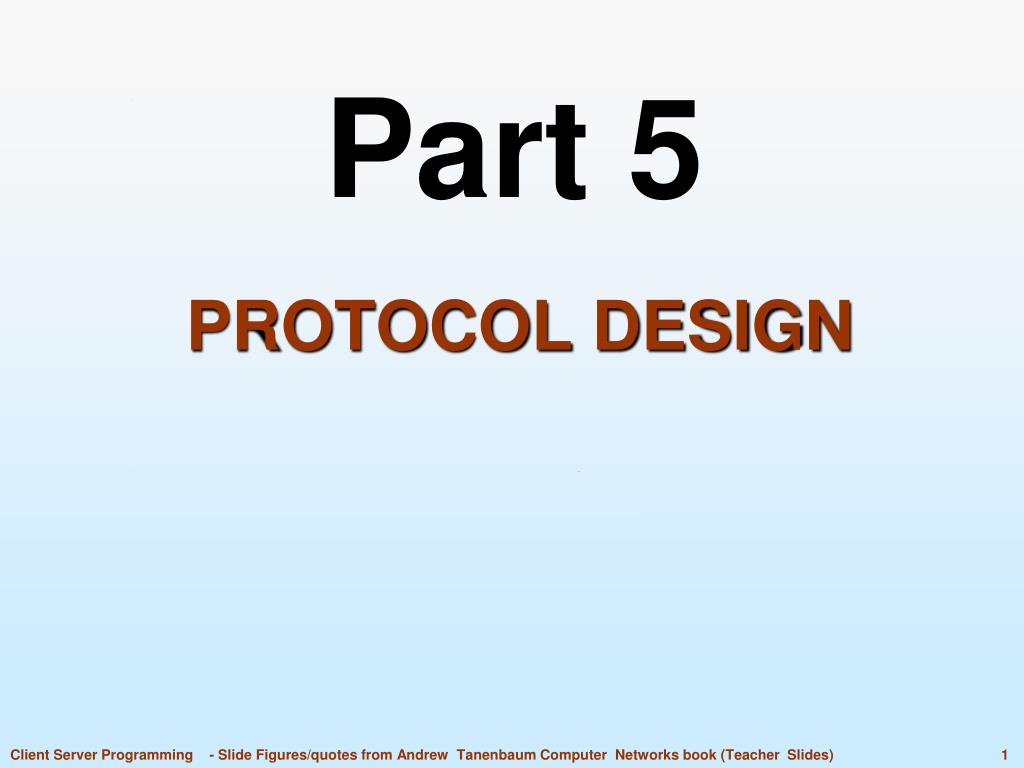 Part 5

PROTOCOL DESIGN

Client Server Programming - Slide Figures/quotes from Andrew Tanenbaum Computer Networks book (Teacher Slides) 1